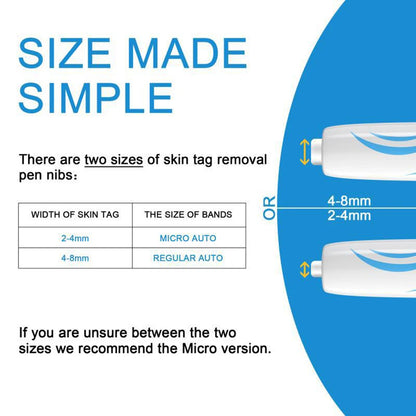 SIZE MADE SIMPLE

There are two sizes of skin tag removal pen nibs：

| WIDTH OF SKIN TAG | THE SIZE OF BANDS |
|---|---|
| 2-4mm | MICRO AUTO |
| 4-8mm | REGULAR AUTO |

OR

4-8mm
2-4mm

If you are unsure between the two sizes we recommend the Micro version.